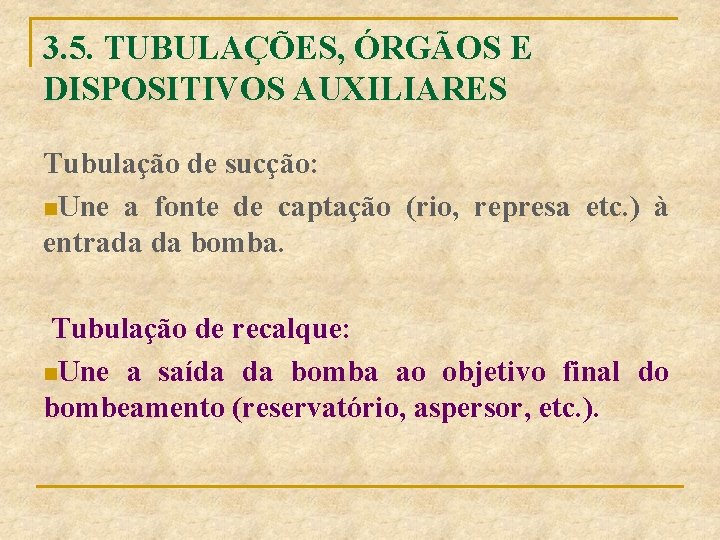 3.5. TUBULAÇÕES, ÓRGÃOS E DISPOSITIVOS AUXILIARES

Tubulação de sucção:

Une a fonte de captação (rio, represa etc.) à entrada da bomba.

Tubulação de recalque:

Une a saída da bomba ao objetivo final do bombeamento (reservatório, aspersor, etc.).